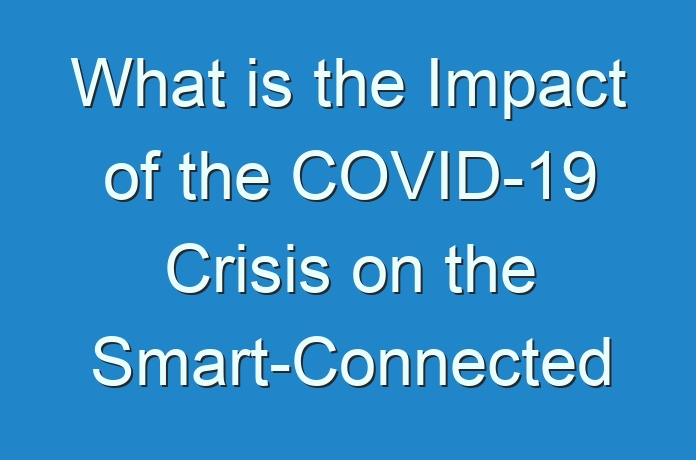 What is the Impact of the COVID-19 Crisis on the Smart-Connected